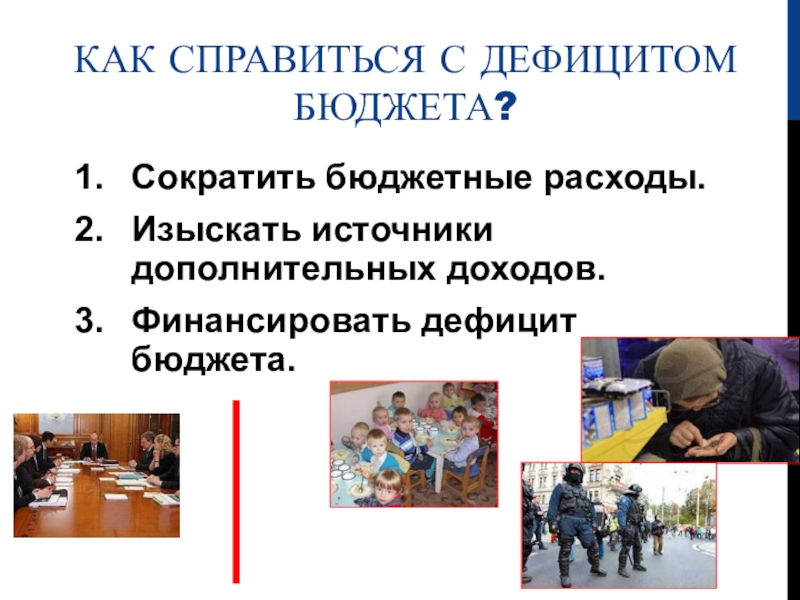 КАК СПРАВИТЬСЯ С ДЕФИЦИТОМ БЮДЖЕТА?

1. Сократить бюджетные расходы.
2. Изыскать источники дополнительных доходов.
3. Финансировать дефицит бюджета.